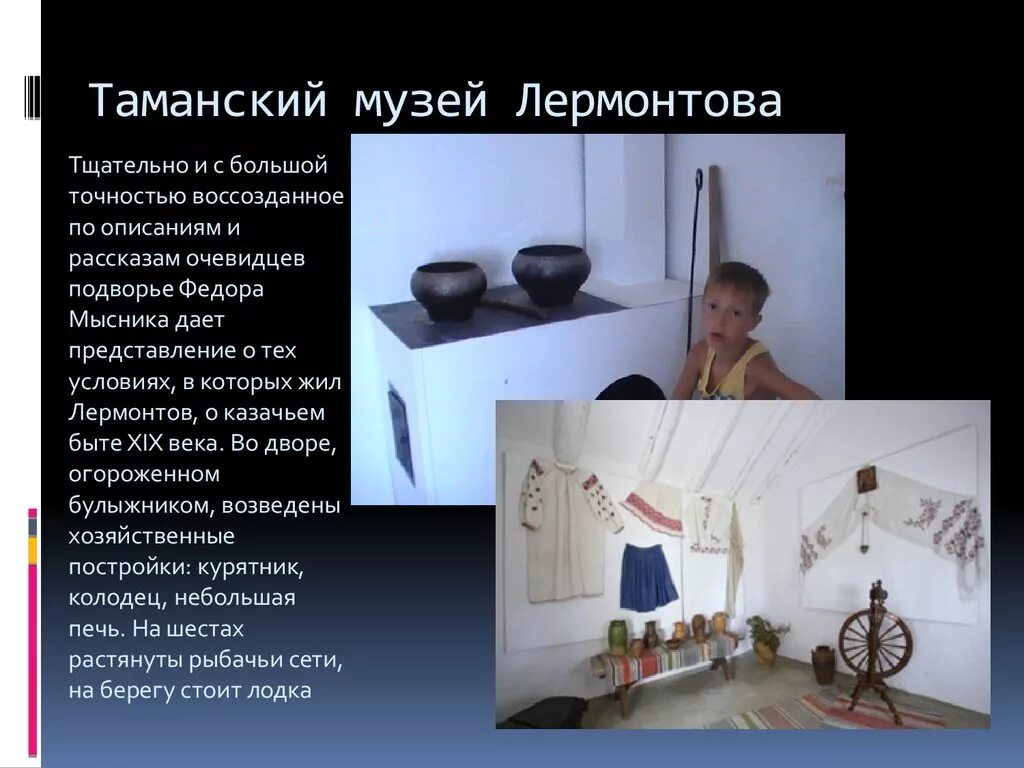 Таманский музей Лермонтова

Тщательно и с большой точностью воссозданное по описаниям и рассказам очевидцев подворье Федора Мысника дает представление о тех условиях, в которых жил Лермонтов, о казачьем быте XIX века. Во дворе, огороженном булыжником, возведены хозяйственные постройки: курятник, колодец, небольшая печь. На шестах растянуты рыбачьи сети, на берегу стоит лодка